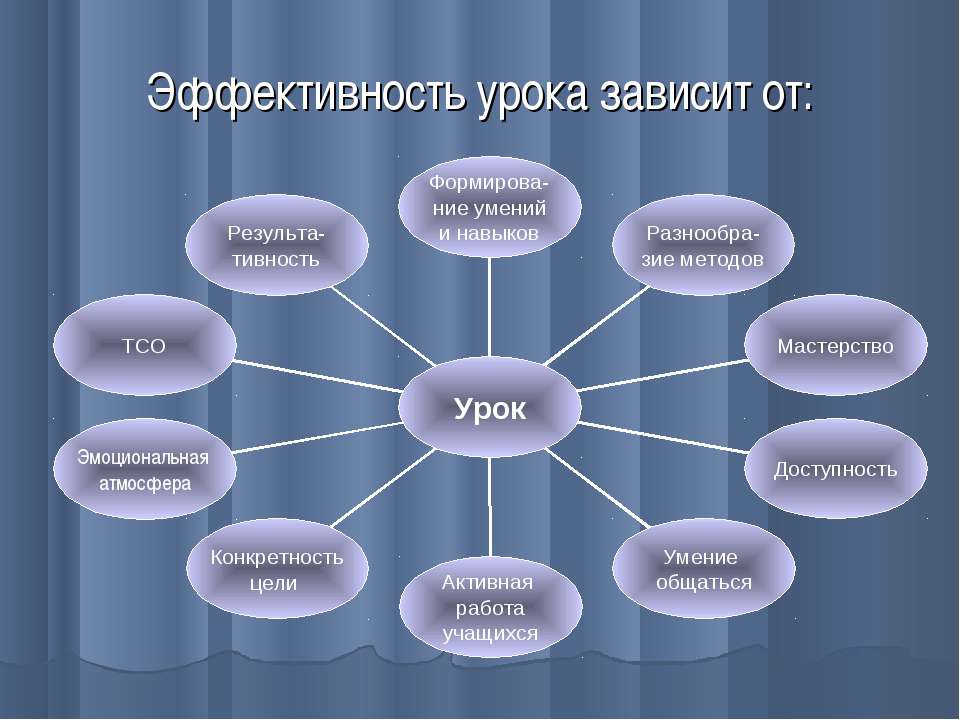 Эффективность урока зависит от:

Урок

Формирование умений и навыков

Разнообразие методов

Мастерство

Доступность

Умение общаться

Активная работа учащихся

Конкретность цели

Эмоциональная атмосфера

ТСО

Результативность